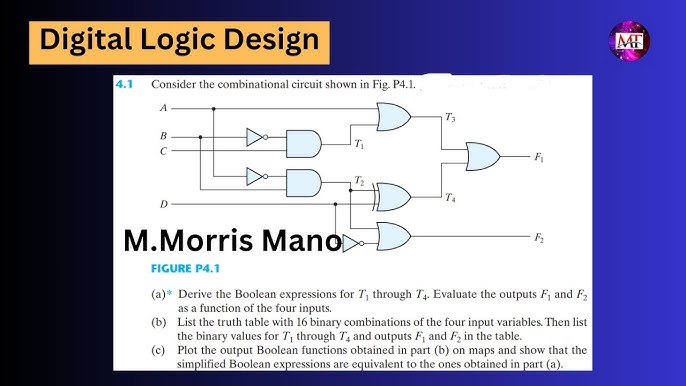 Digital Logic Design

MT

4.1 Consider the combinational circuit shown in Fig. P4.1.

A
B
C
D
$T_1$
$T_2$
$T_3$
$T_4$
$F_1$
$F_2$

M.Morris Mano

FIGURE P4.1

(a)* Derive the Boolean expressions for $T_1$ through $T_4$. Evaluate the outputs $F_1$ and $F_2$ as a function of the four inputs.
(b) List the truth table with 16 binary combinations of the four input variables. Then list the binary values for $T_1$ through $T_4$ and outputs $F_1$ and $F_2$ in the table.
(c) Plot the output Boolean functions obtained in part (b) on maps and show that the simplified Boolean expressions are equivalent to the ones obtained in part (a).